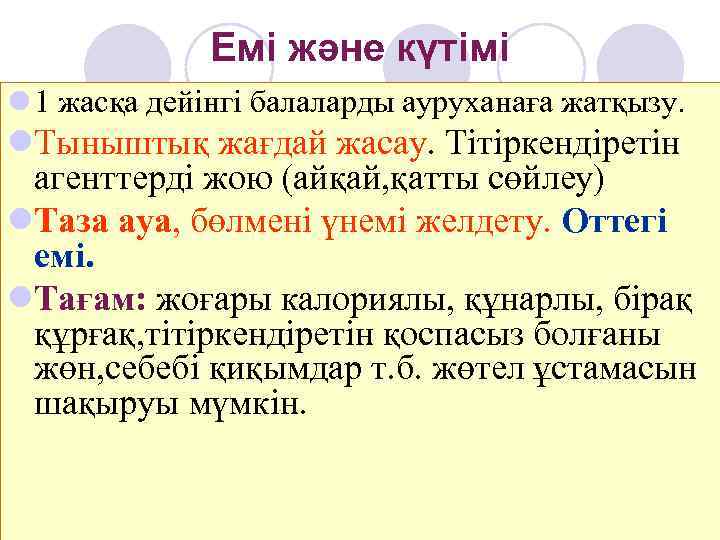 Емі және күтімі

1 жасқа дейінгі балаларды ауруханаға жатқызу.

Тыныштық жағдай жасау. Тітіркендіретін агенттерді жою (айқай,қатты сөйлеу)

Таза ауа, бөлмені үнемі желдету. Оттегі емі.

Тағам: жоғары калориялы, құнарлы, бірақ құрғақ,тітіркендіретін қоспасыз болғаны жөн,себебі қиқымдар т.б. жөтел ұстамасын шақыруы мүмкін.